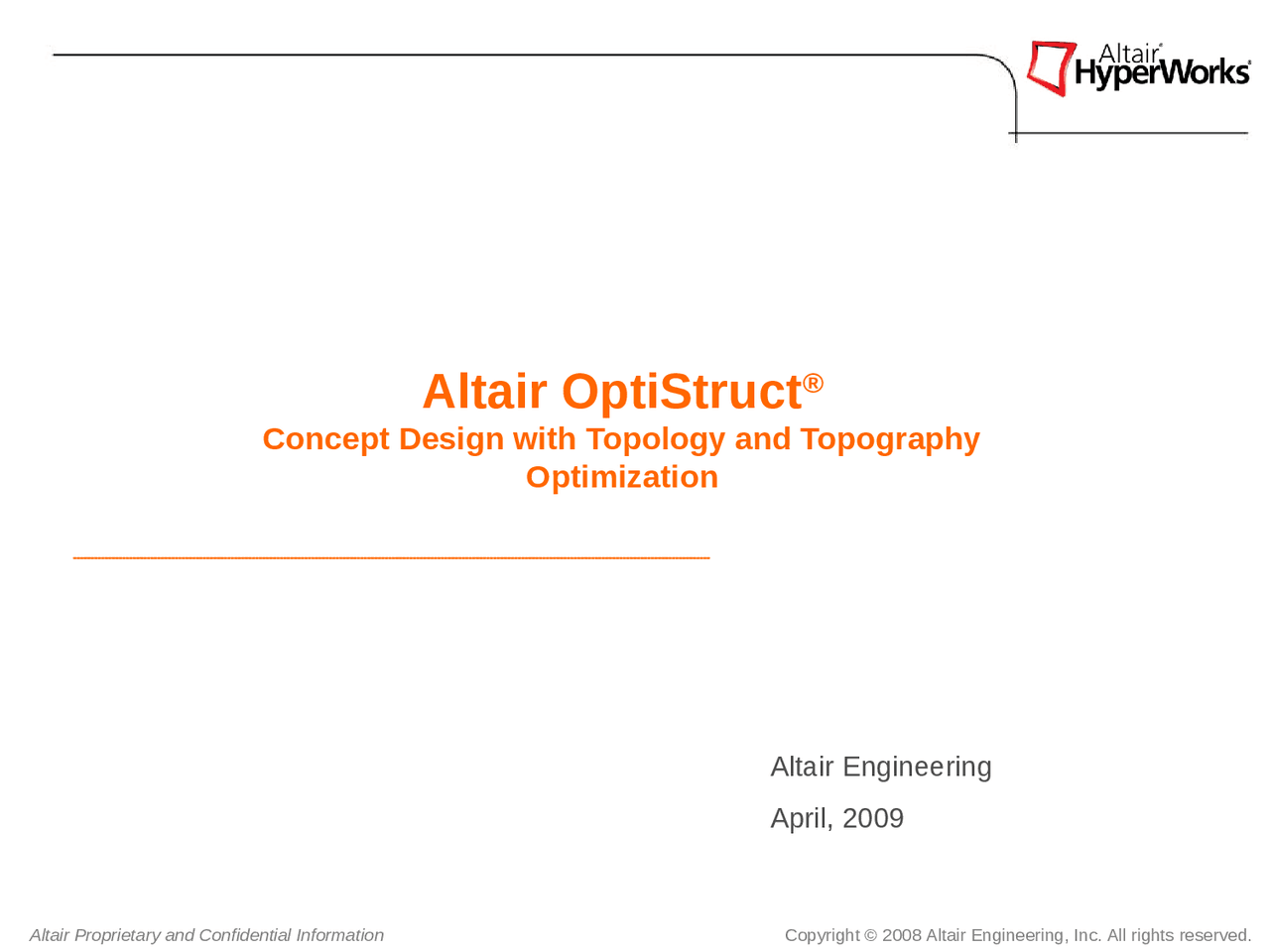 Altair® HyperWorks®

Altair OptiStruct®
Concept Design with Topology and Topography Optimization

Altair Engineering

April, 2009

Altair Proprietary and Confidential Information

Copyright © 2008 Altair Engineering, Inc. All rights reserved.